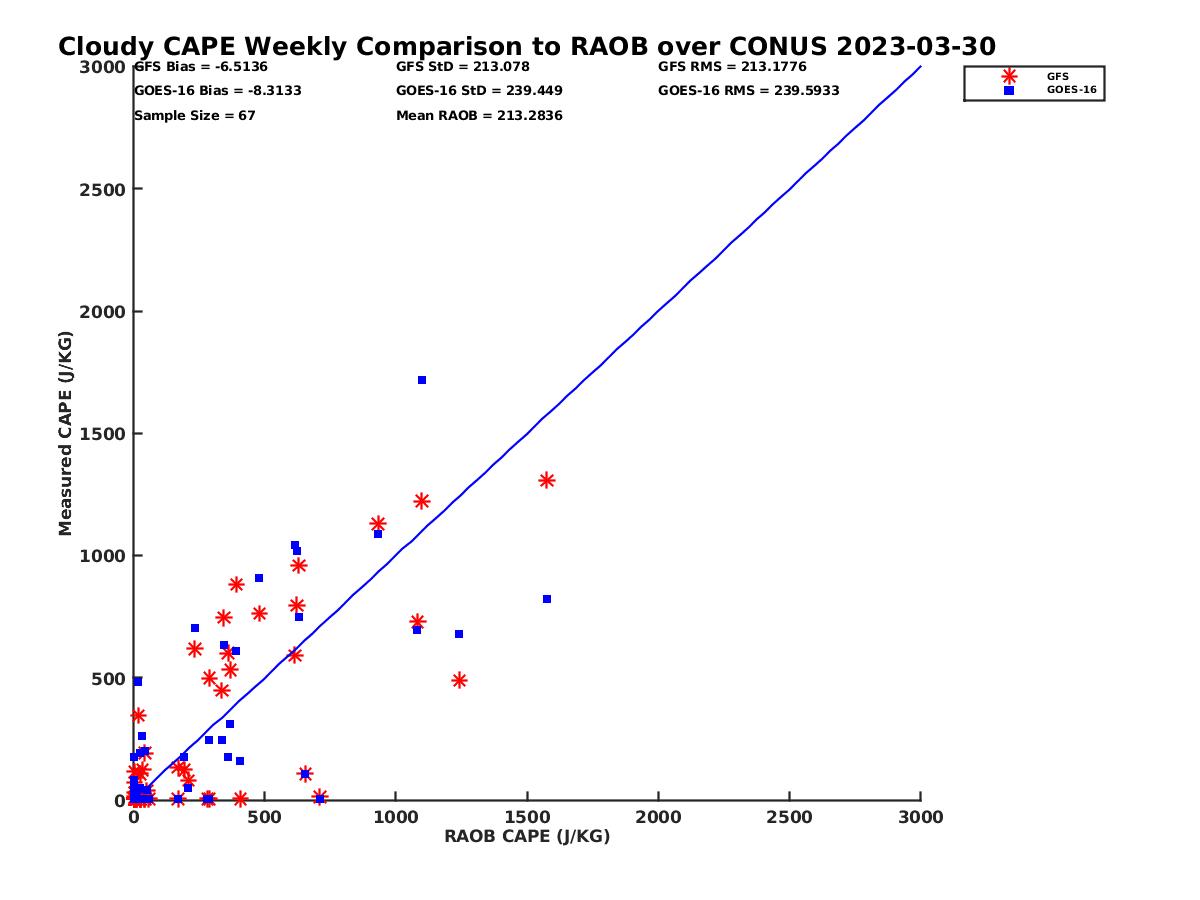 Cloudy CAPE Weekly Comparison to RAOB over CONUS 2023-03-30

GFS Bias = -6.5136
GOES-16 Bias = -8.3133
Sample Size = 67

GFS StD = 213.078
GOES-16 StD = 239.449
Mean RAOB = 213.2836

GFS RMS = 213.1776
GOES-16 RMS = 239.5933

GFS
GOES-16

Measured CAPE (J/KG)

3000
2500
2000
1500
1000
500
0

0
500
1000
1500
2000
2500
3000

RAOB CAPE (J/KG)